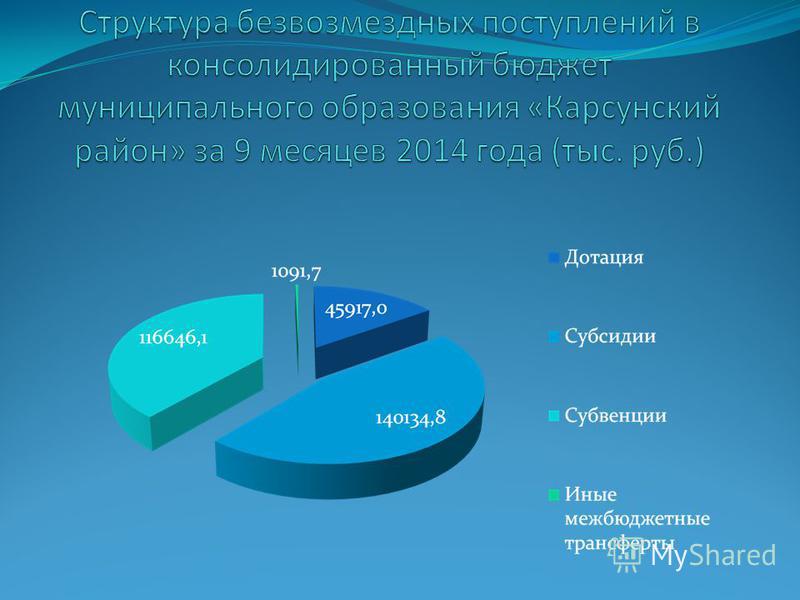 Структура безвозмездных поступлений в консолидированный бюджет муниципального образования «Карсунский район» за 9 месяцев 2014 года (тыс. руб.)

1091,7

45917,0

116646,1

140134,8

Дотация

Субсидии

Субвенции

Иные межбюджетные трансферты

MyShared